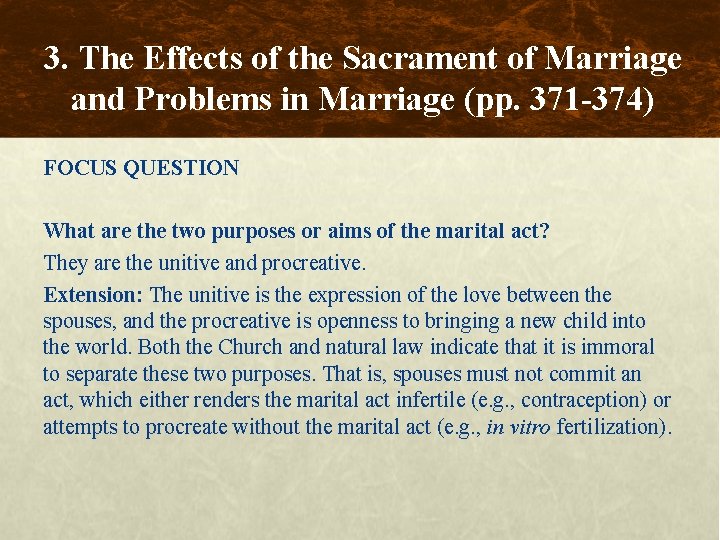 3. The Effects of the Sacrament of Marriage and Problems in Marriage (pp. 371-374)

FOCUS QUESTION

What are the two purposes or aims of the marital act?

They are the unitive and procreative.

Extension: The unitive is the expression of the love between the spouses, and the procreative is openness to bringing a new child into the world. Both the Church and natural law indicate that it is immoral to separate these two purposes. That is, spouses must not commit an act, which either renders the marital act infertile (e.g., contraception) or attempts to procreate without the marital act (e.g., in vitro fertilization).